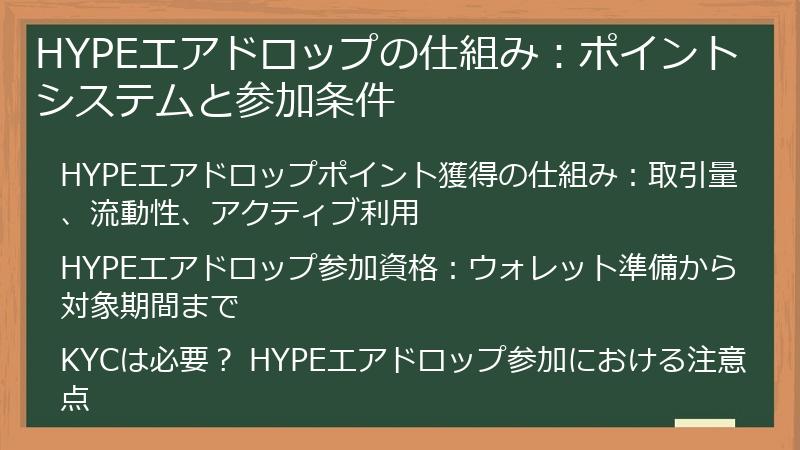 HYPEエアドロップの仕組み：ポイントシステムと参加条件

HYPEエアドロップポイント獲得の仕組み：取引量、流動性、アクティブ利用

HYPEエアドロップ参加資格：ウォレット準備から対象期間まで

KYCは必要？ HYPEエアドロップ参加における注意点